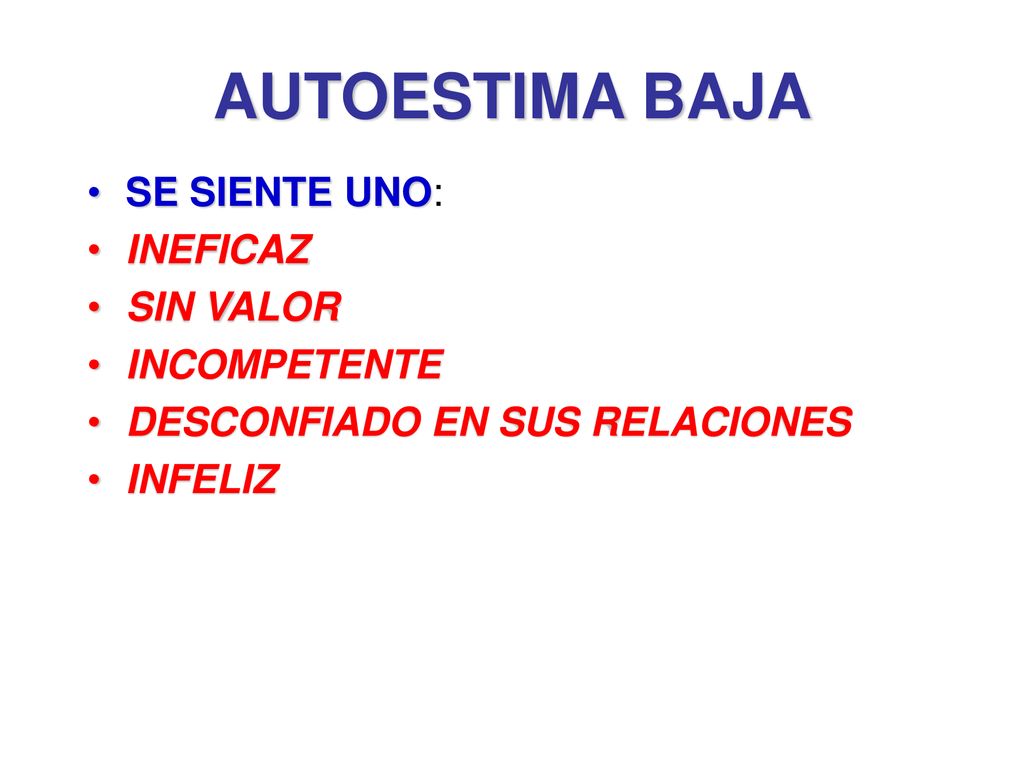 AUTOESTIMA BAJA

• SE SIENTE UNO:
• INEFICAZ
• SIN VALOR
• INCOMPETENTE
• DESCONFIADO EN SUS RELACIONES
• INFELIZ